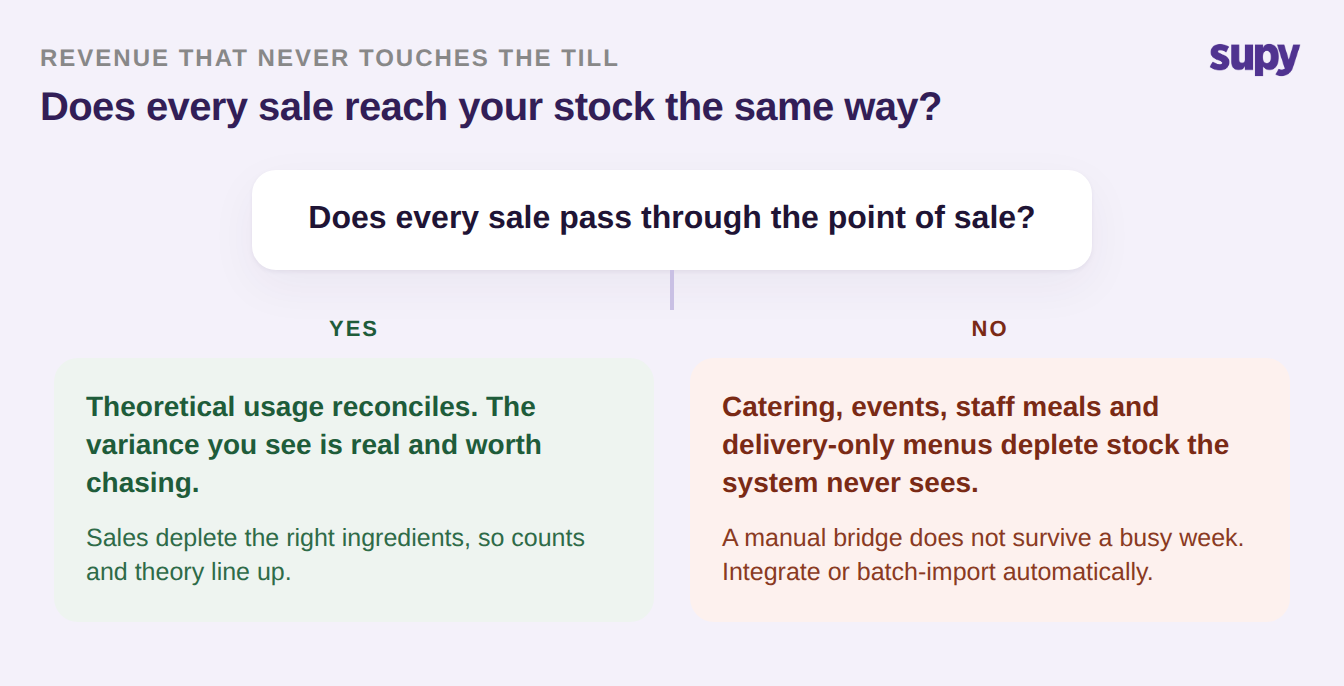 REVENUE THAT NEVER TOUCHES THE TILL

supy

Does every sale reach your stock the same way?

Does every sale pass through the point of sale?

YES

Theoretical usage reconciles. The variance you see is real and worth chasing.

Sales deplete the right ingredients, so counts and theory line up.

NO

Catering, events, staff meals and delivery-only menus deplete stock the system never sees.

A manual bridge does not survive a busy week. Integrate or batch-import automatically.